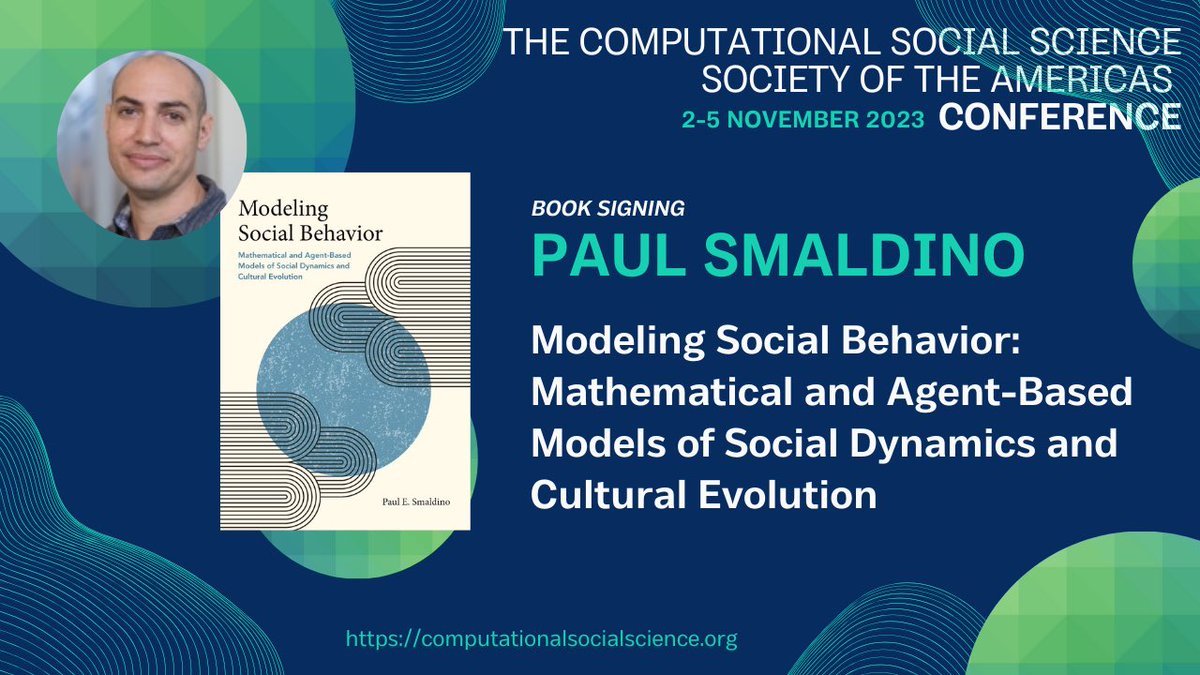 THE COMPUTATIONAL SOCIAL SCIENCE SOCIETY OF THE AMERICAS
2-5 NOVEMBER 2023 CONFERENCE

Modeling Social Behavior
Mathematical and Agent-Based Models of Social Dynamics and Cultural Evolution
Paul E. Smaldino

BOOK SIGNING
PAUL SMALDINO

Modeling Social Behavior: Mathematical and Agent-Based Models of Social Dynamics and Cultural Evolution

https://computationalsocialscience.org